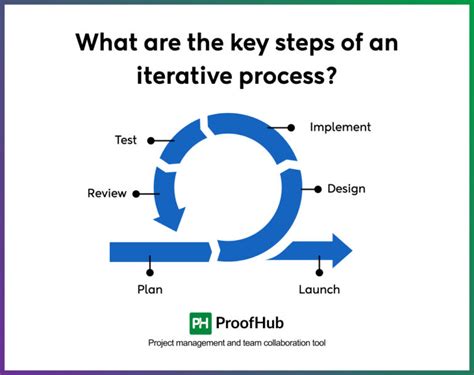 What are the key steps of an iterative process?

Test

Implement

Review

Design

Plan

Launch

PH ProofHub

Project management and team collaboration tool